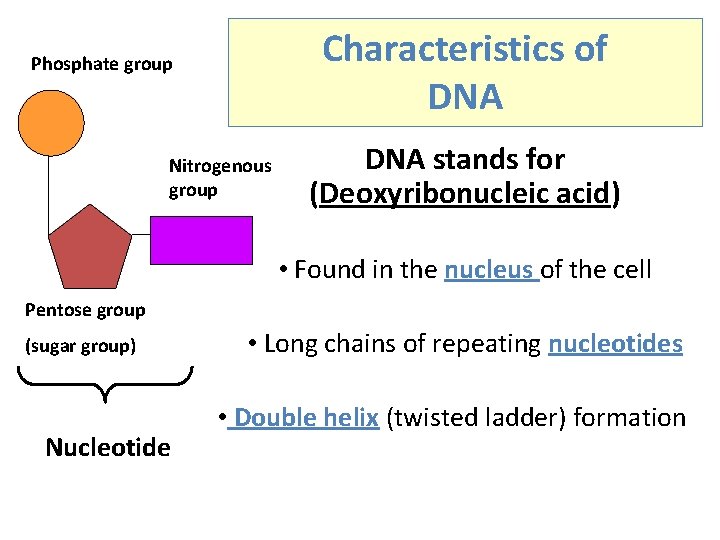 Characteristics of DNA

Phosphate group

Nitrogenous group

Pentose group

(sugar group)

Nucleotide

DNA stands for
(Deoxyribonucleic acid)

• Found in the nucleus of the cell

• Long chains of repeating nucleotides

• Double helix (twisted ladder) formation